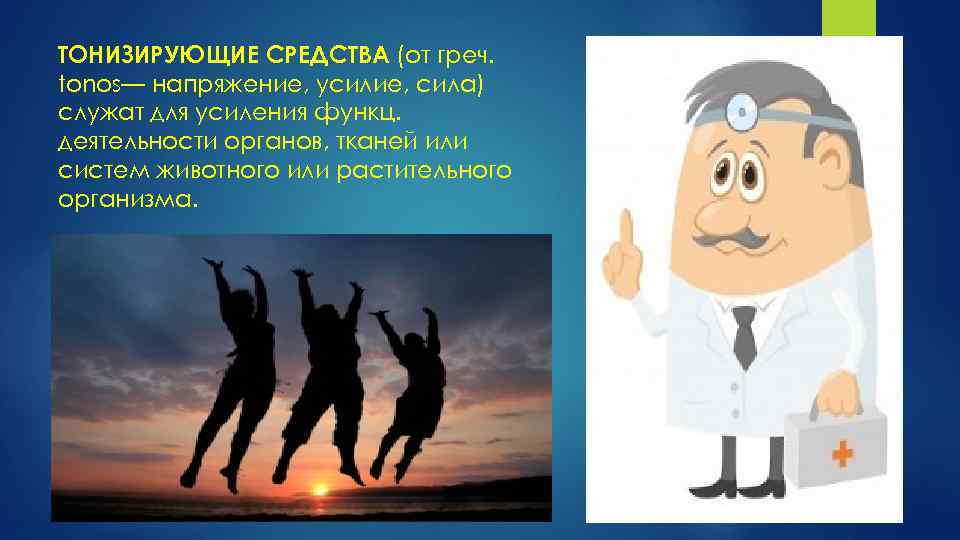 ТОНИЗИРУЮЩИЕ СРЕДСТВА (от греч. tonos— напряжение, усилие, сила) служат для усиления функц. деятельности органов, тканей или систем животного или растительного организма.